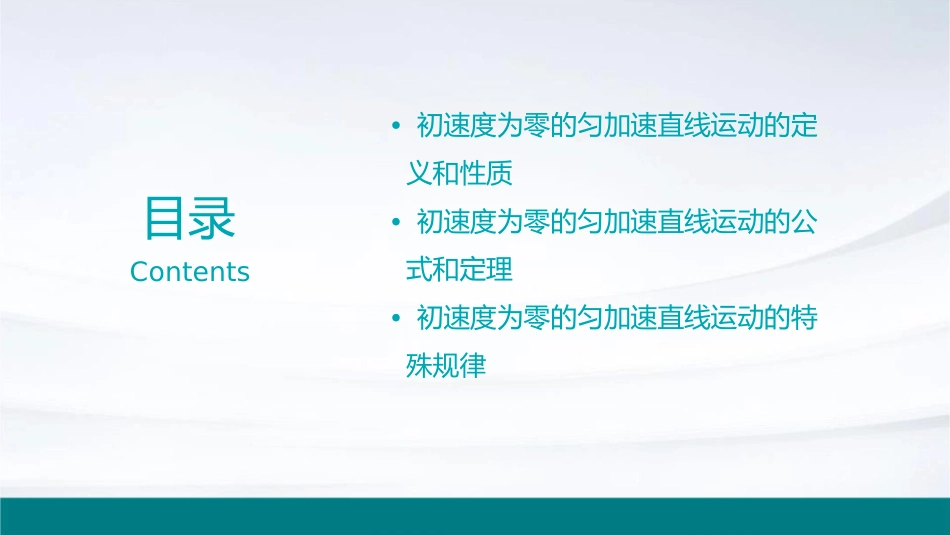 目录
Contents

• 初速度为零的匀加速直线运动的定义和性质
• 初速度为零的匀加速直线运动的公式和定理
• 初速度为零的匀加速直线运动的特殊规律